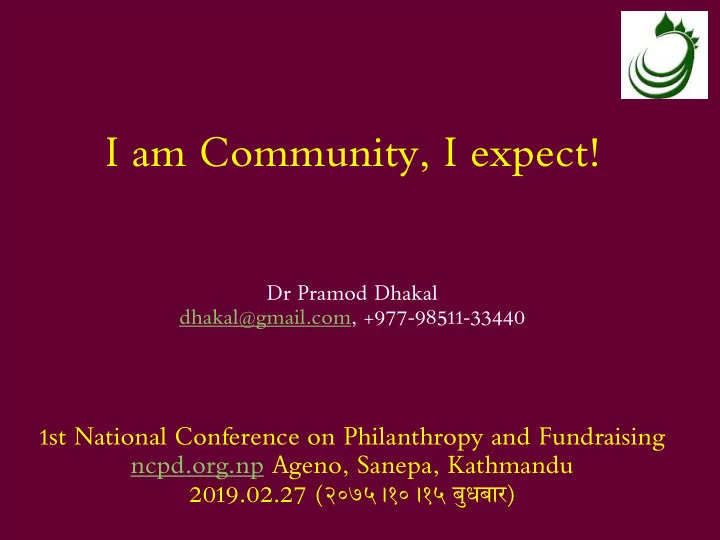 I am Community, I expect!

Dr Pramod Dhakal
dhakal@gmail.com, +977-98511-33440

1st National Conference on Philanthropy and Fundraising
ncpd.org.np Ageno, Sanepa, Kathmandu
2019.02.27 (२०७५।१०।१५ बुधबार)